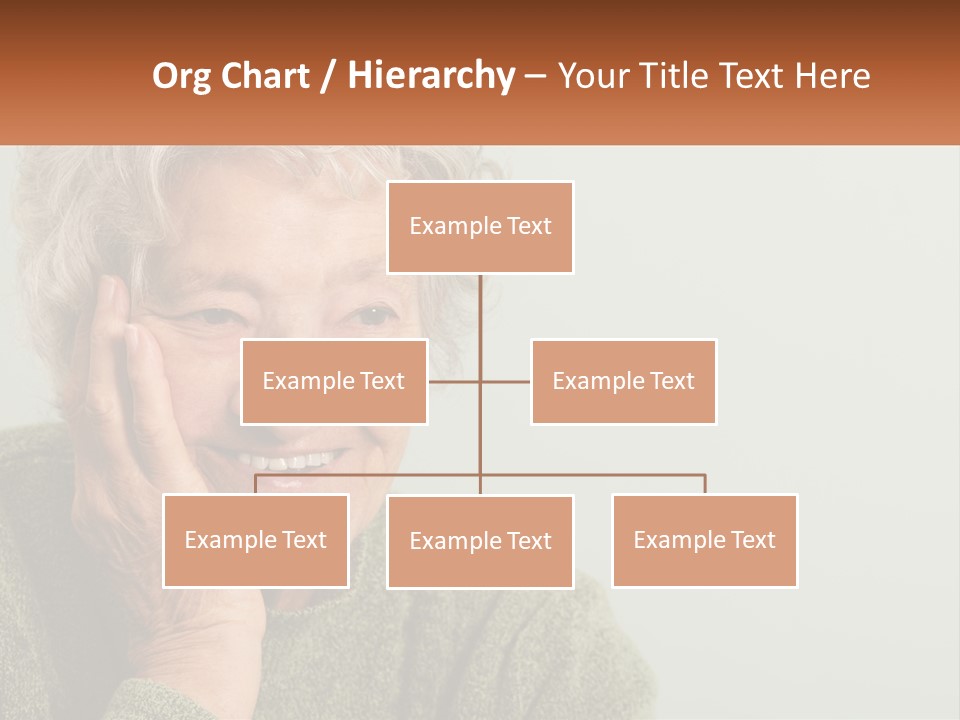 Org Chart / Hierarchy – Your Title Text Here

Example Text

Example Text

Example Text

Example Text

Example Text

Example Text